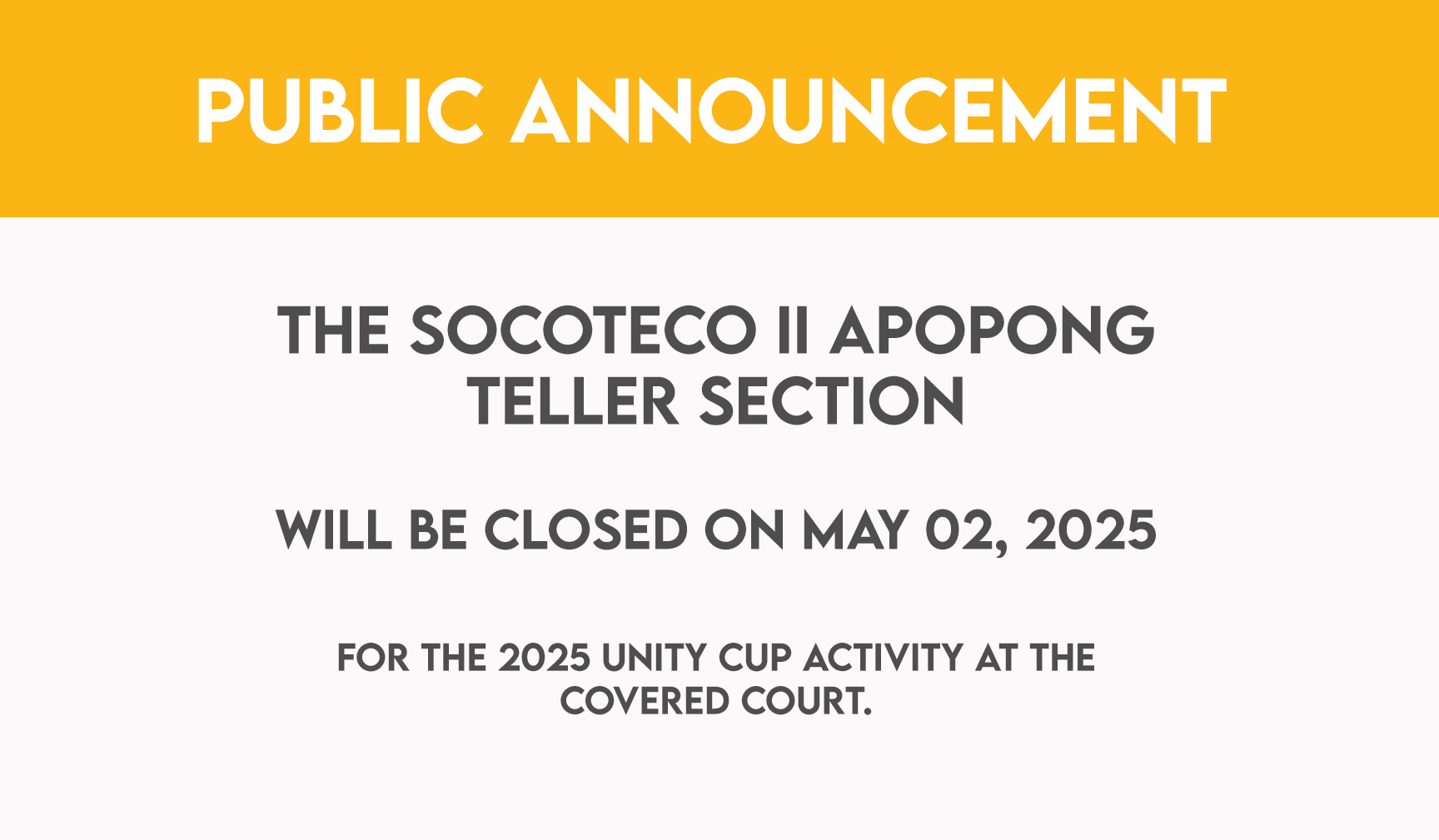 PUBLIC ANNOUNCEMENT

THE SOCOTECO II APOPONG TELLER SECTION

WILL BE CLOSED ON MAY 02, 2025

FOR THE 2025 UNITY CUP ACTIVITY AT THE COVERED COURT.